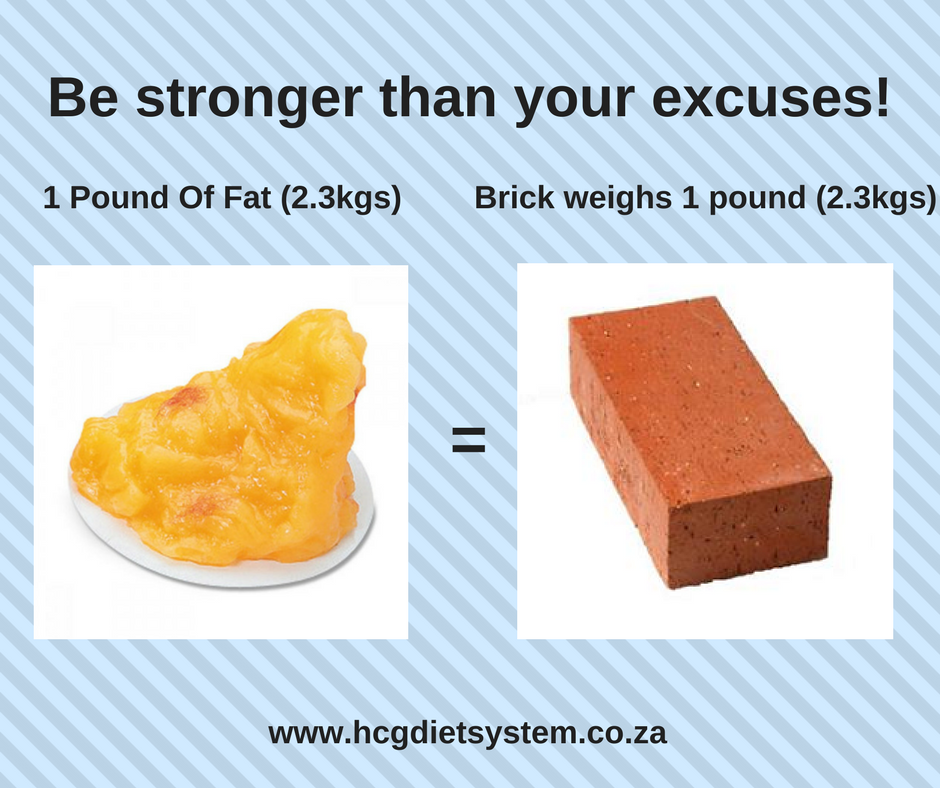 Be stronger than your excuses!

1 Pound Of Fat (2.3kgs)

Brick weighs 1 pound (2.3kgs)

=

www.hcgdietsystem.co.za